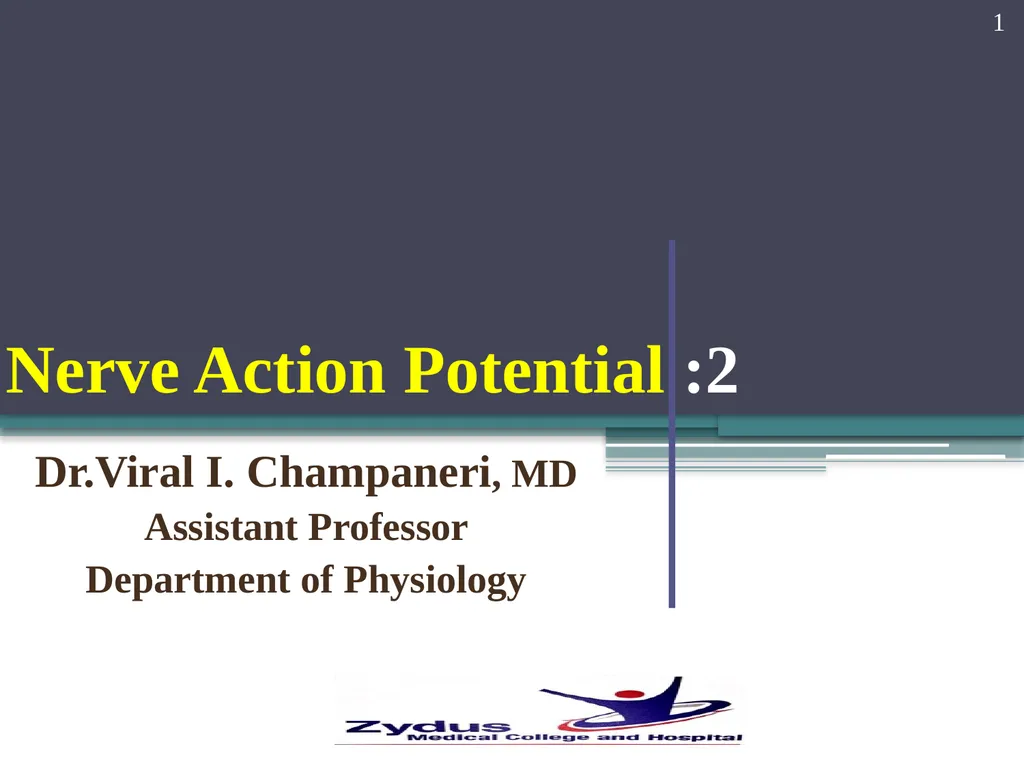 1

Nerve Action Potential :2

Dr.Viral I. Champaneri, MD
Assistant Professor
Department of Physiology

Zydus
Medical College and Hospital